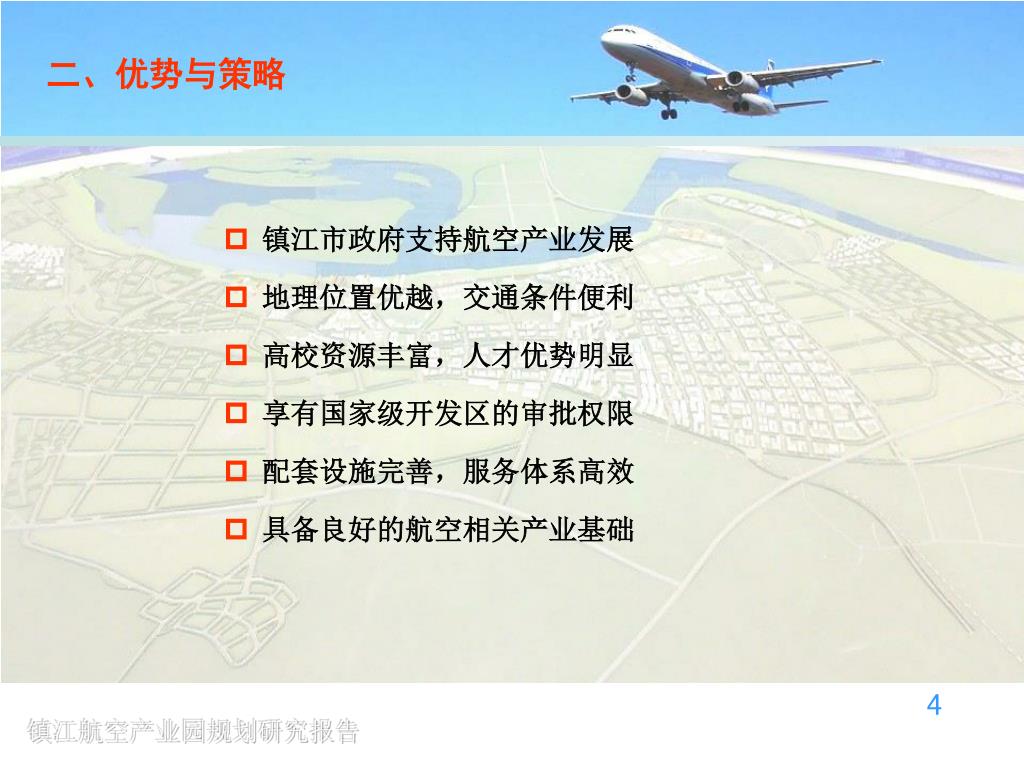 二、优势与策略

镇江市政府支持航空产业发展

地理位置优越，交通条件便利

高校资源丰富，人才优势明显

享有国家级开发区的审批权限

配套设施完善，服务体系高效

具备良好的航空相关产业基础

4

镇江航空产业园规划研究报告